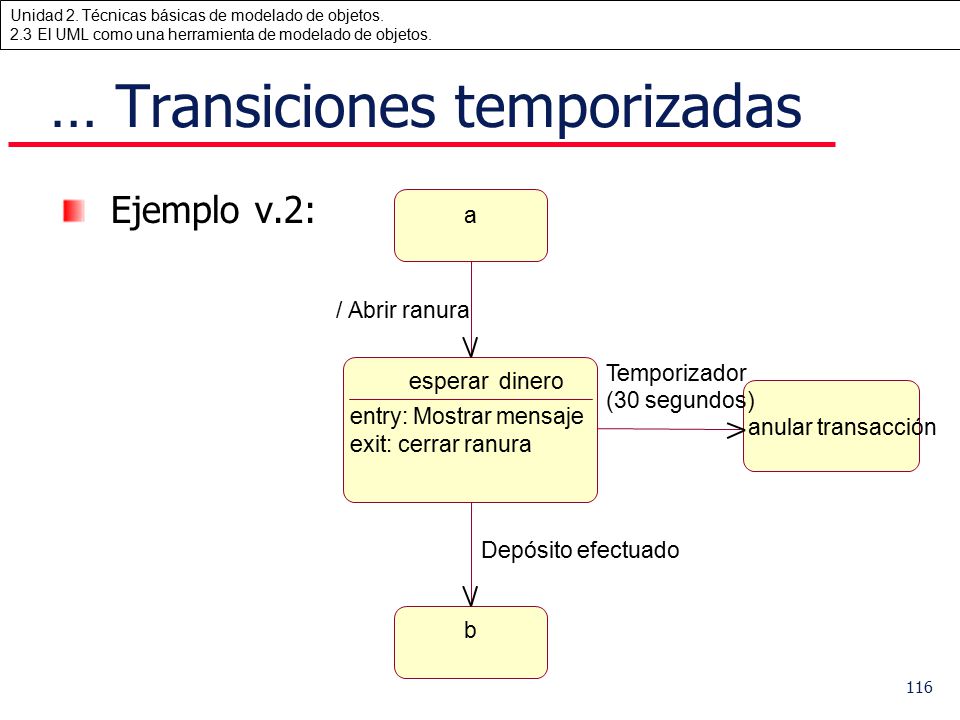 Unidad 2. Técnicas básicas de modelado de objetos.
2.3 El UML como una herramienta de modelado de objetos.

… Transiciones temporizadas

Ejemplo v.2:

a

/ Abrir ranura

esperar dinero

entry: Mostrar mensaje
exit: cerrar ranura

Temporizador
(30 segundos)

anular transacción

Depósito efectuado

b

116